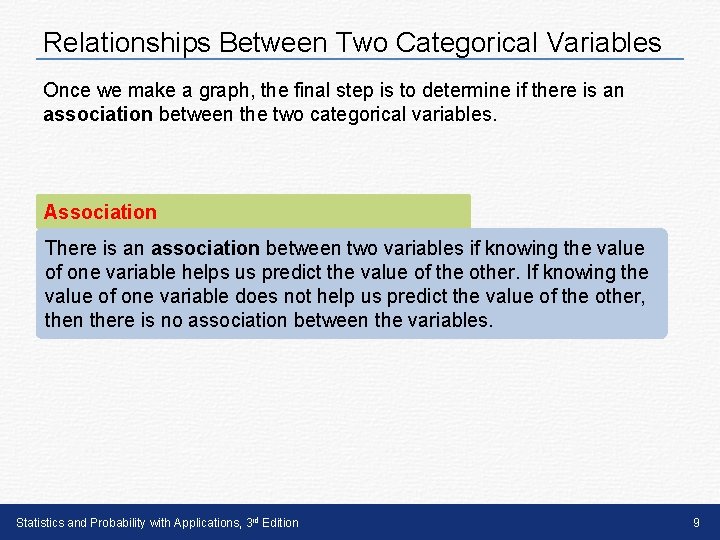 Relationships Between Two Categorical Variables

Once we make a graph, the final step is to determine if there is an association between the two categorical variables.

Association

There is an association between two variables if knowing the value of one variable helps us predict the value of the other. If knowing the value of one variable does not help us predict the value of the other, then there is no association between the variables.

Statistics and Probability with Applications, 3rd Edition

9